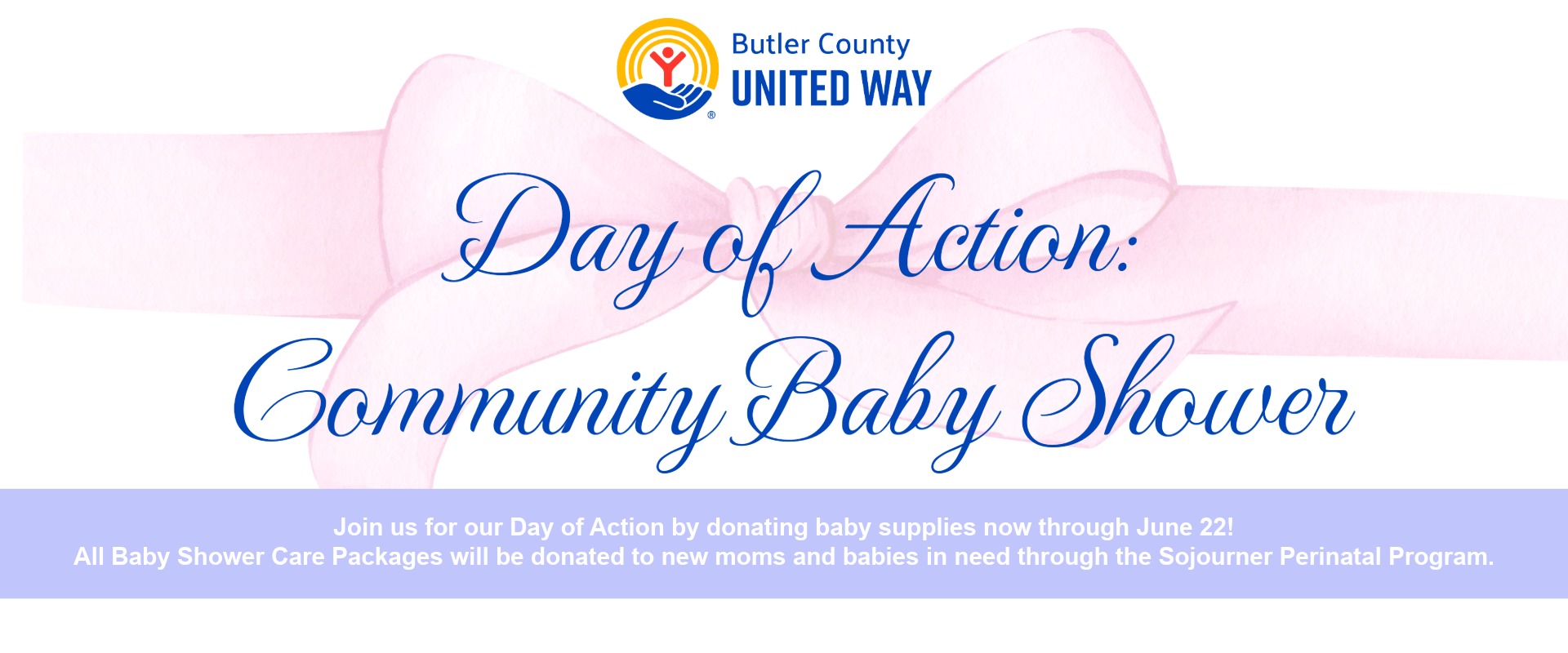 Butler County
UNITED WAY
®

Day of Action:
Community Baby Shower

Join us for our Day of Action by donating baby supplies now through June 22!
All Baby Shower Care Packages will be donated to new moms and babies in need through the Sojourner Perinatal Program.